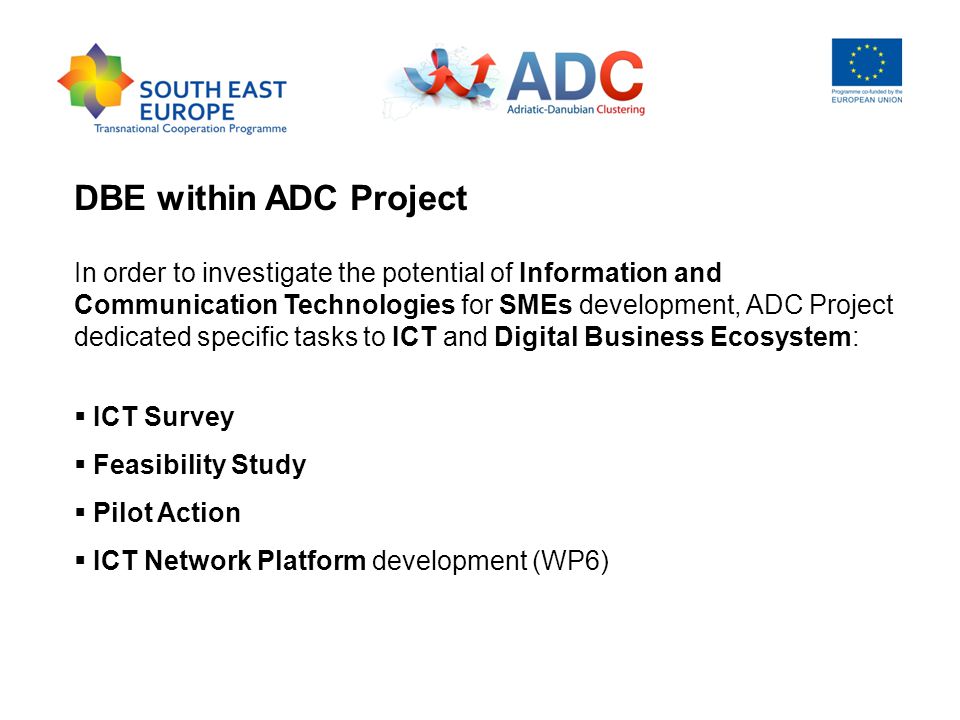 SOUTH EAST EUROPE
Transnational Cooperation Programme

ADC
Adriatic-Danubian Clustering

Programme co-funded by the
EUROPEAN UNION

DBE within ADC Project

In order to investigate the potential of Information and Communication Technologies for SMEs development, ADC Project dedicated specific tasks to ICT and Digital Business Ecosystem:

▪ ICT Survey
▪ Feasibility Study
▪ Pilot Action
▪ ICT Network Platform development (WP6)